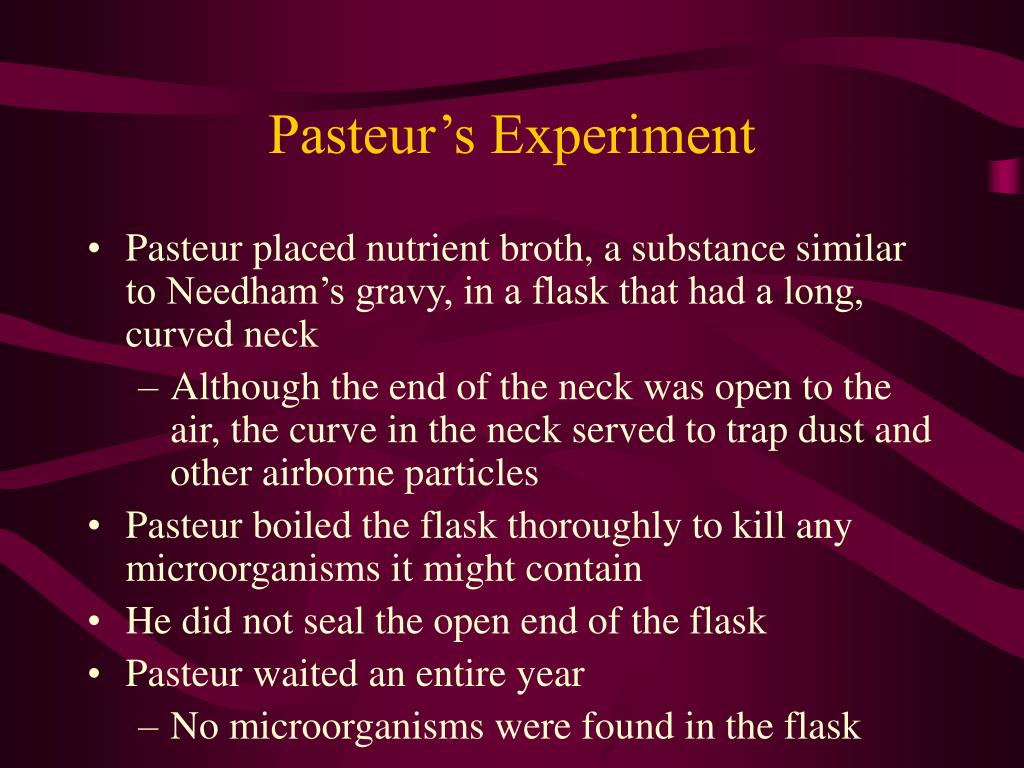 Pasteur’s Experiment

• Pasteur placed nutrient broth, a substance similar to Needham’s gravy, in a flask that had a long, curved neck
– Although the end of the neck was open to the air, the curve in the neck served to trap dust and other airborne particles
• Pasteur boiled the flask thoroughly to kill any microorganisms it might contain
• He did not seal the open end of the flask
• Pasteur waited an entire year
– No microorganisms were found in the flask